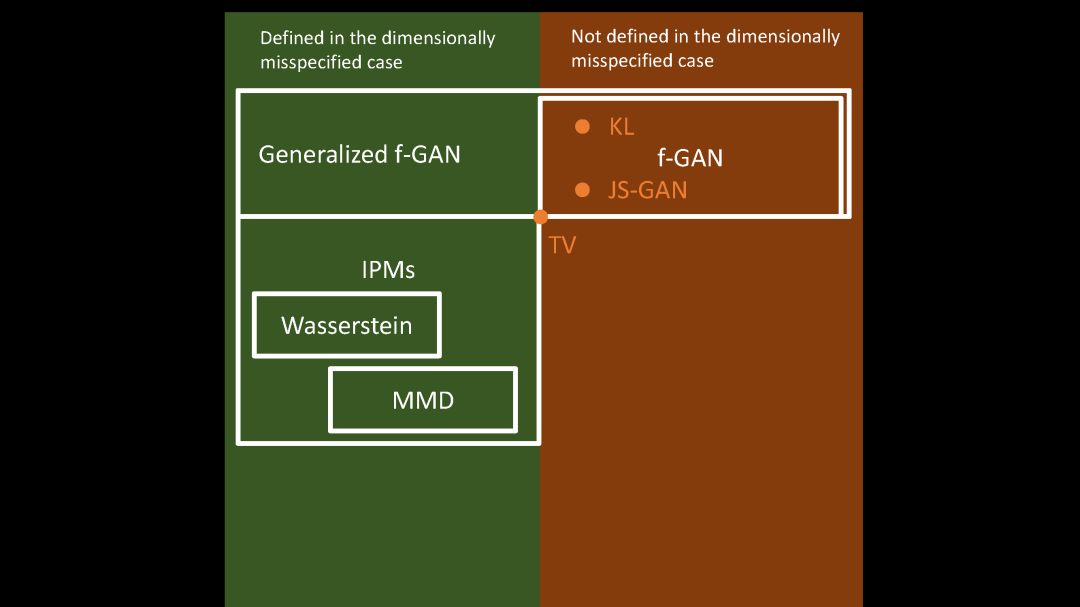 Defined in the dimensionally misspecified case

Not defined in the dimensionally misspecified case

Generalized f-GAN

KL

f-GAN

JS-GAN

TV

IPMs

Wasserstein

MMD